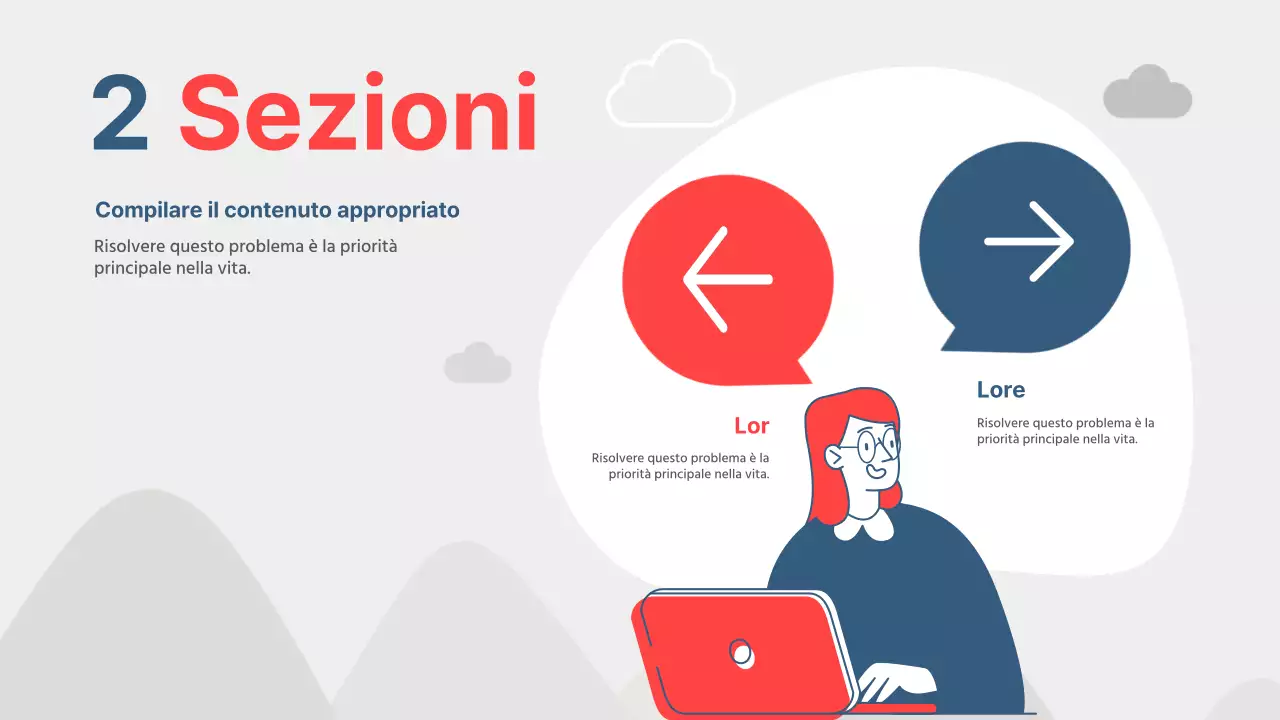 2 Sezioni

Compilare il contenuto appropriato

Risolvere questo problema è la priorità principale nella vita.

Lor

Risolvere questo problema è la priorità principale nella vita.

Lore

Risolvere questo problema è la priorità principale nella vita.